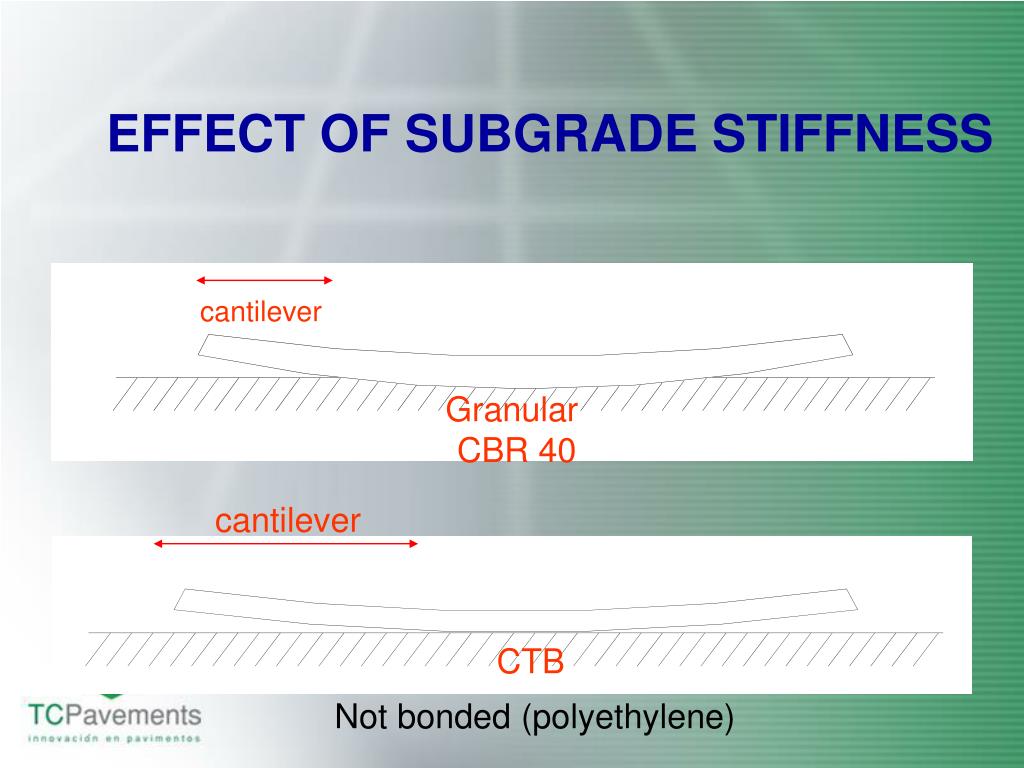 EFFECT OF SUBGRADE STIFFNESS

cantilever

Granular
CBR 40

cantilever

CTB

Not bonded (polyethylene)

TCPavements
innovación en pavimentos